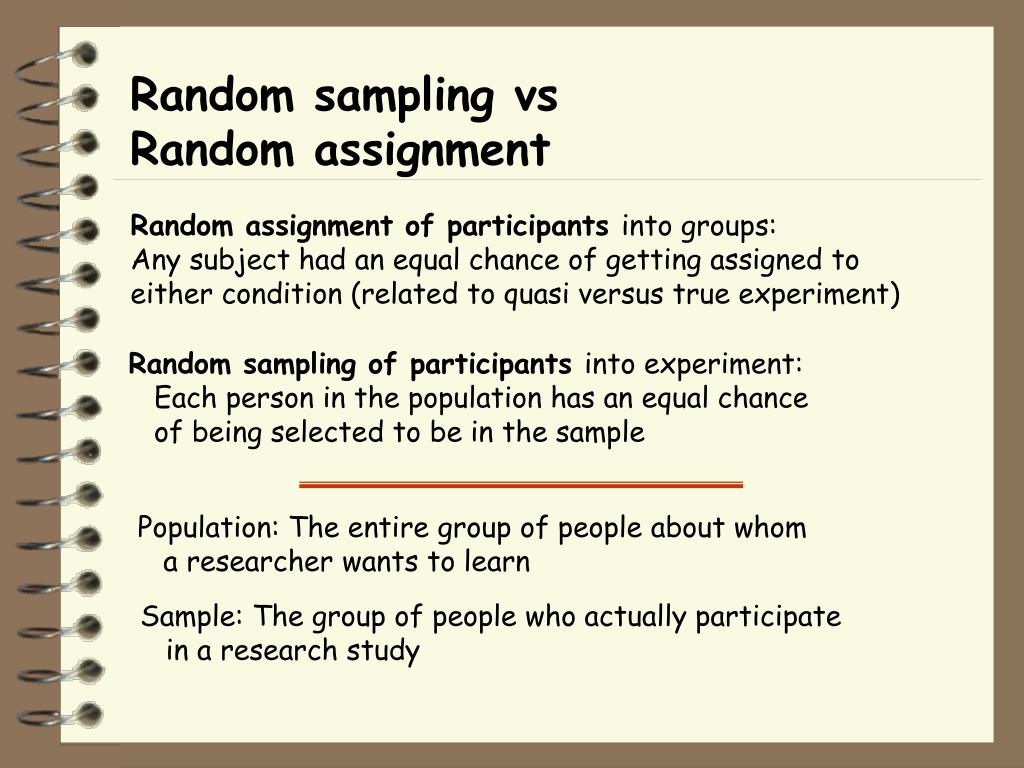 Random sampling vs
Random assignment

Random assignment of participants into groups:
Any subject had an equal chance of getting assigned to either condition (related to quasi versus true experiment)

Random sampling of participants into experiment:
Each person in the population has an equal chance of being selected to be in the sample

Population: The entire group of people about whom a researcher wants to learn

Sample: The group of people who actually participate in a research study